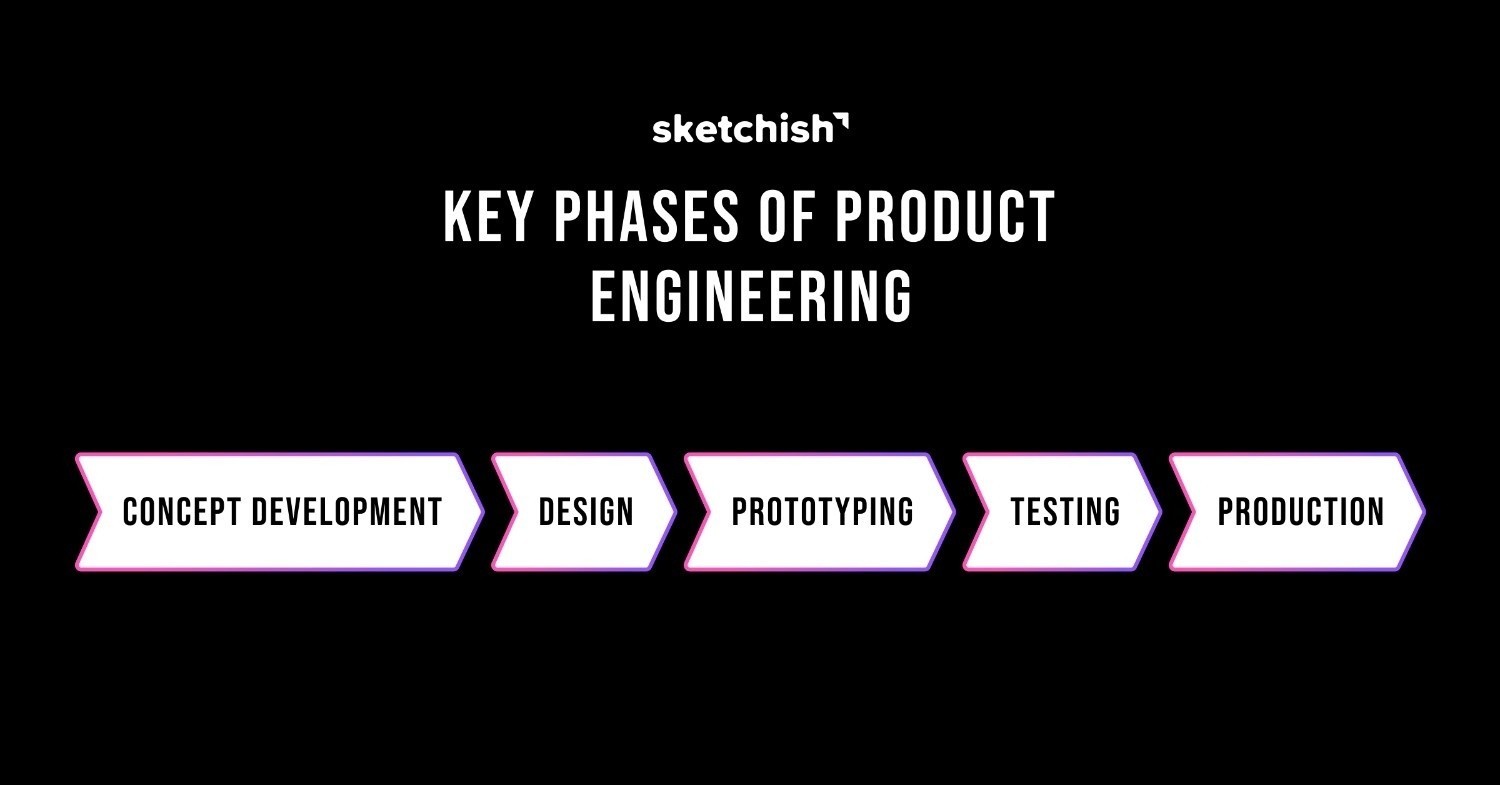 sketchish

KEY PHASES OF PRODUCT ENGINEERING

CONCEPT DEVELOPMENT

DESIGN

PROTOTYPING

TESTING

PRODUCTION